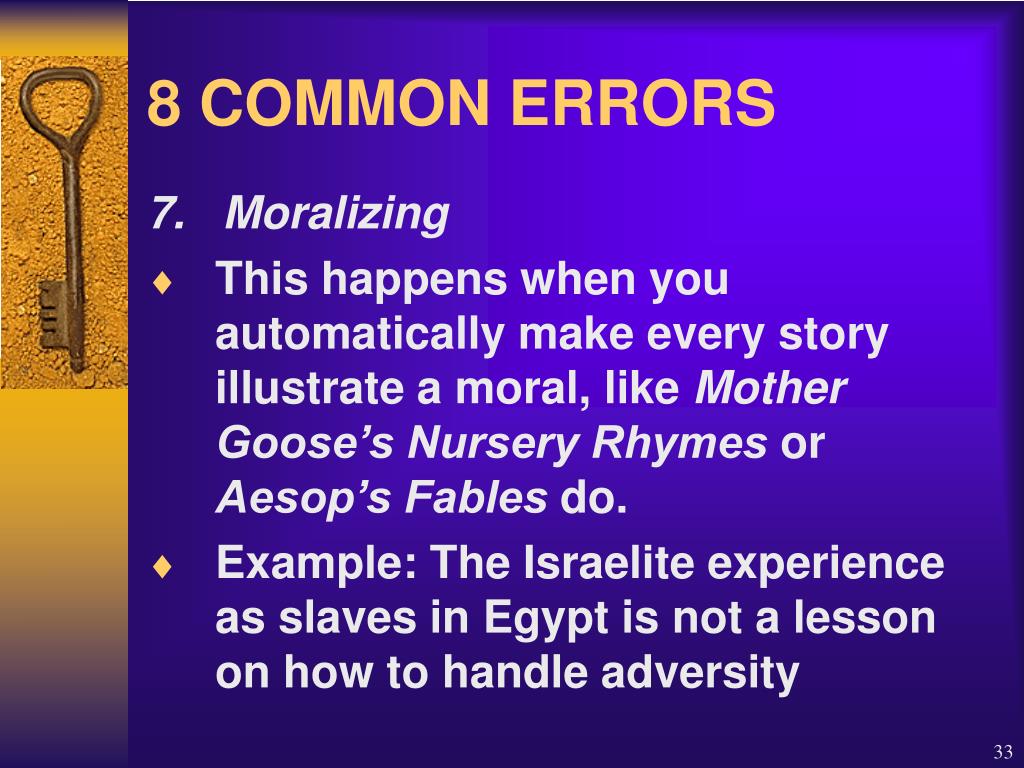 8 COMMON ERRORS

7. Moralizing

♦ This happens when you automatically make every story illustrate a moral, like Mother Goose’s Nursery Rhymes or Aesop’s Fables do.

♦ Example: The Israelite experience as slaves in Egypt is not a lesson on how to handle adversity

33